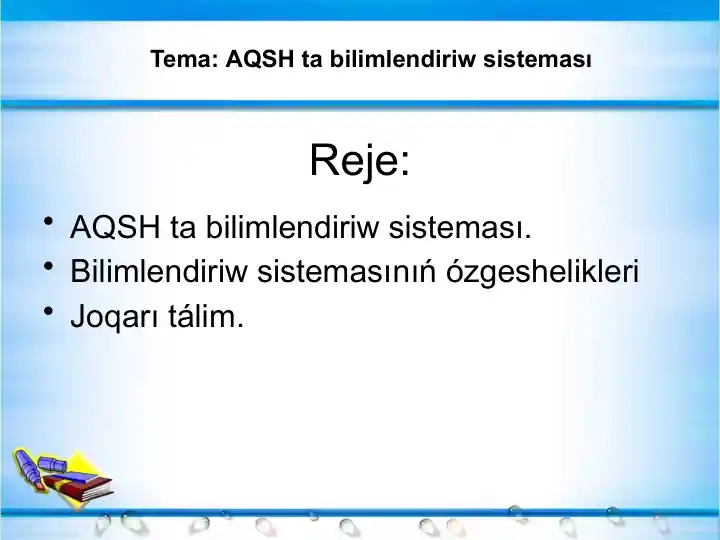 Tema: AQSH ta bilimlendiriw sisteması

Reje:

• AQSH ta bilimlendiriw sisteması.
• Bilimlendiriw sistemasınıń ózgeshelikleri
• Joqarı tálim.